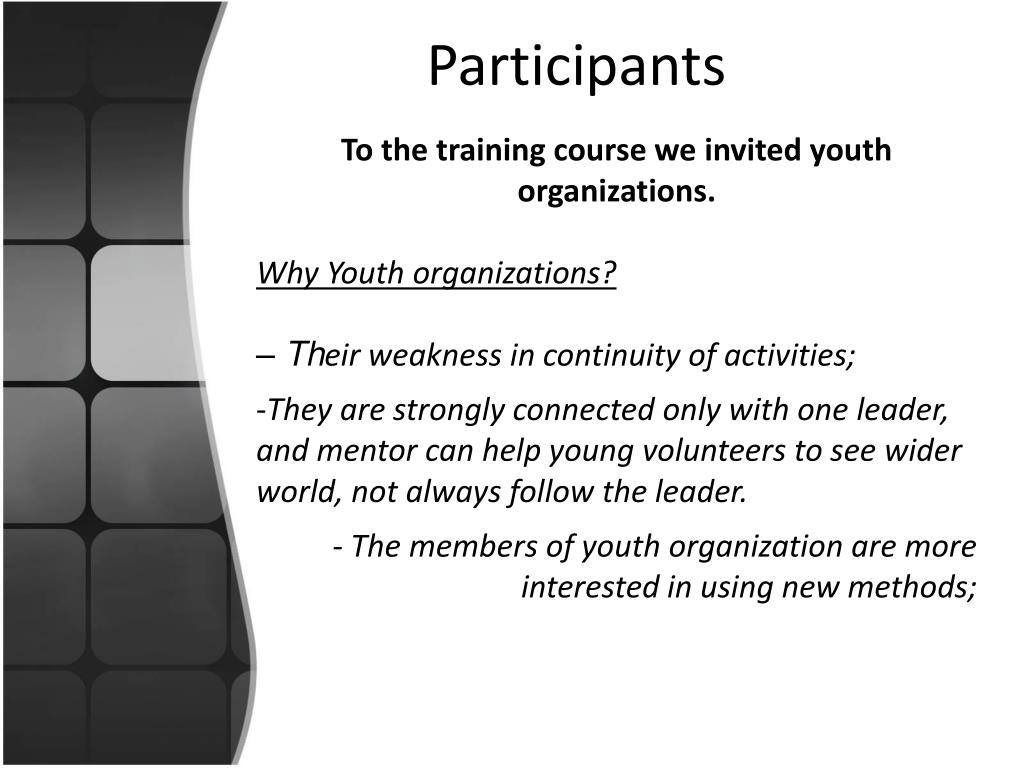 Participants

To the training course we invited youth organizations.

Why Youth organizations?

– Their weakness in continuity of activities;

-They are strongly connected only with one leader, and mentor can help young volunteers to see wider world, not always follow the leader.

- The members of youth organization are more interested in using new methods;